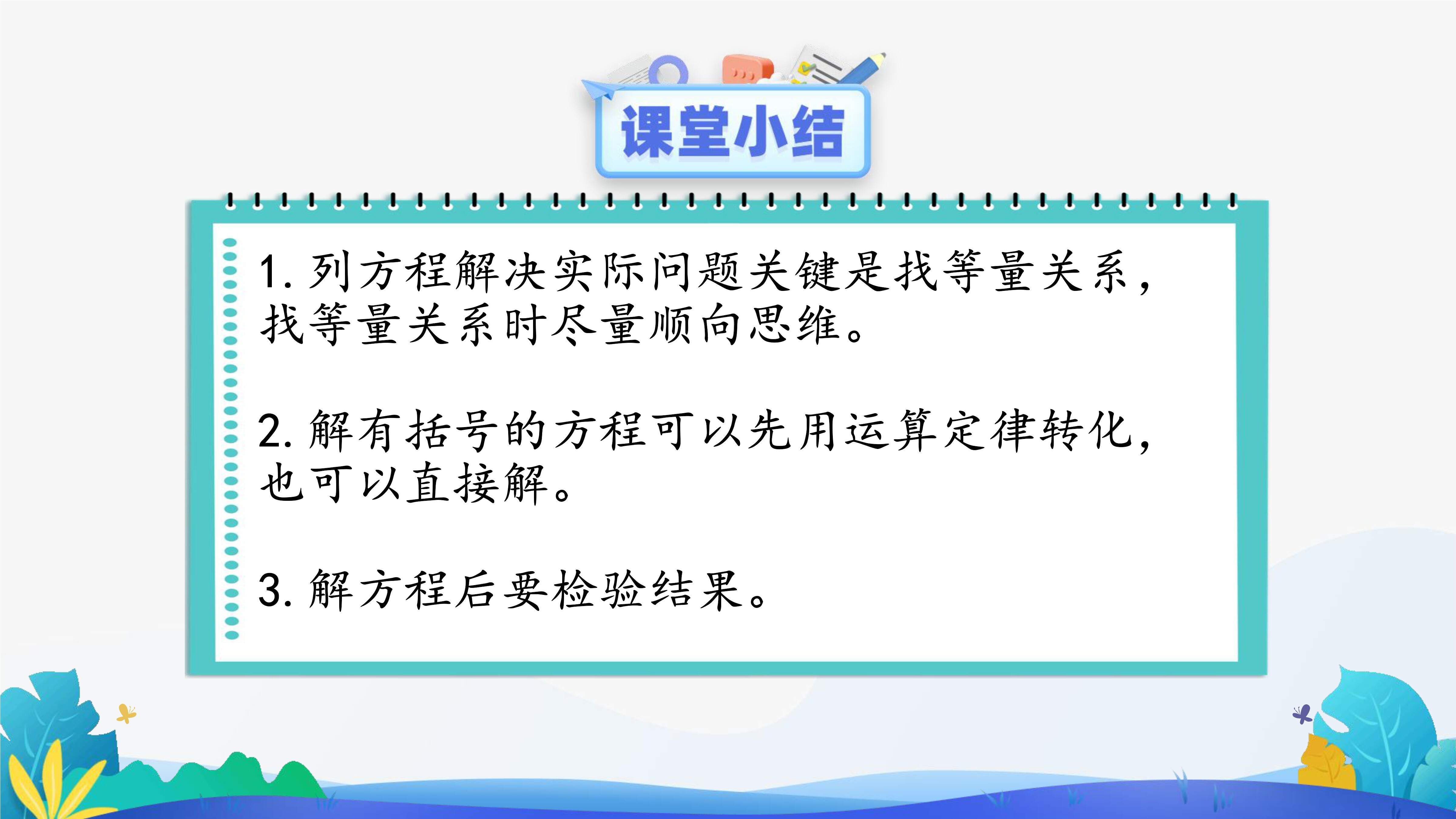 课堂小结

1. 列方程解决实际问题关键是找等量关系，找等量关系时尽量顺向思维。

2. 解有括号的方程可以先用运算定律转化，也可以直接解。

3. 解方程后要检验结果。